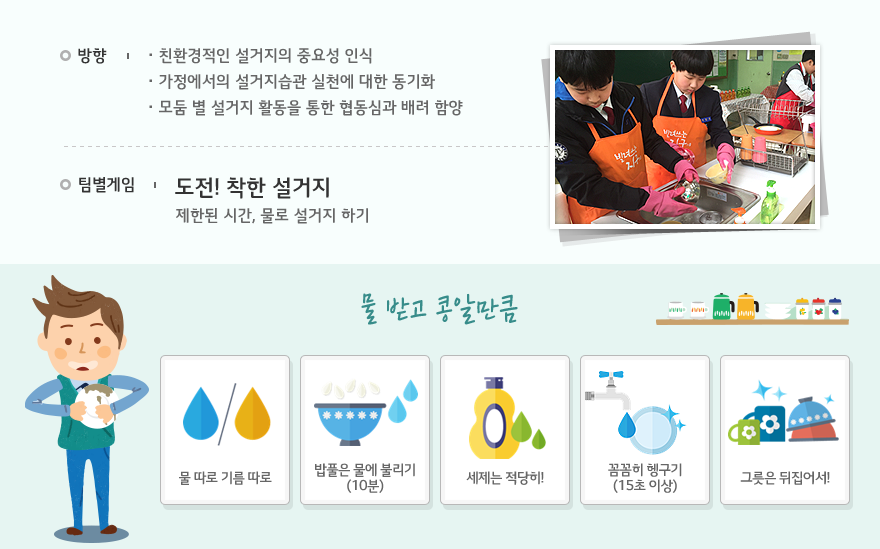 방향
· 친환경적인 설거지의 중요성 인식
· 가정에서의 설거지습관 실천에 대한 동기화
· 모둠 별 설거지 활동을 통한 협동심과 배려 함양

팀별게임
도전! 착한 설거지
제한된 시간, 물로 설거지 하기

물 받고 콩알만큼

물 따로 기름 따로

밥풀은 물에 불리기 (10분)

세제는 적당히!

꼼꼼히 헹구기 (15초 이상)

그릇은 뒤집어서!